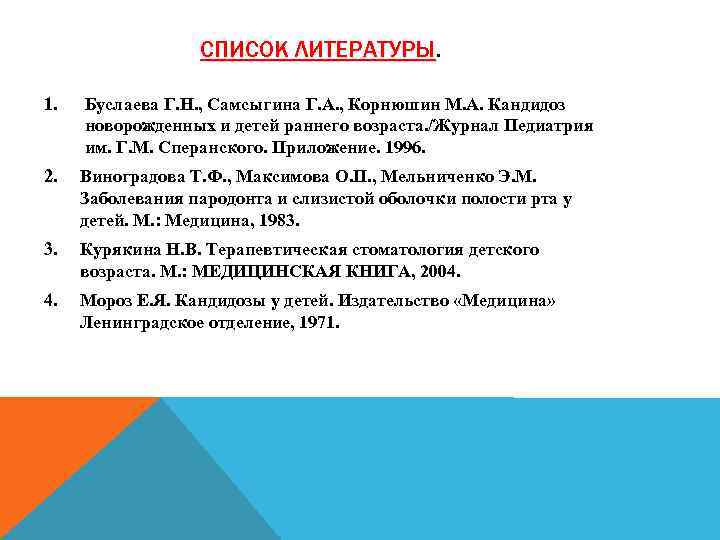 СПИСОК ЛИТЕРАТУРЫ.

1. Буслаева Г.Н., Самсыгина Г.А., Корнюшин М.А. Кандидоз новорожденных и детей раннего возраста./Журнал Педиатрия им. Г.М. Сперанского. Приложение. 1996.

2. Виноградова Т.Ф., Максимова О.П., Мельниченко Э.М. Заболевания пародонта и слизистой оболочки полости рта у детей. М.: Медицина, 1983.

3. Курякина Н.В. Терапевтическая стоматология детского возраста. М.: МЕДИЦИНСКАЯ КНИГА, 2004.

4. Мороз Е.Я. Кандидозы у детей. Издательство «Медицина» Ленинградское отделение, 1971.